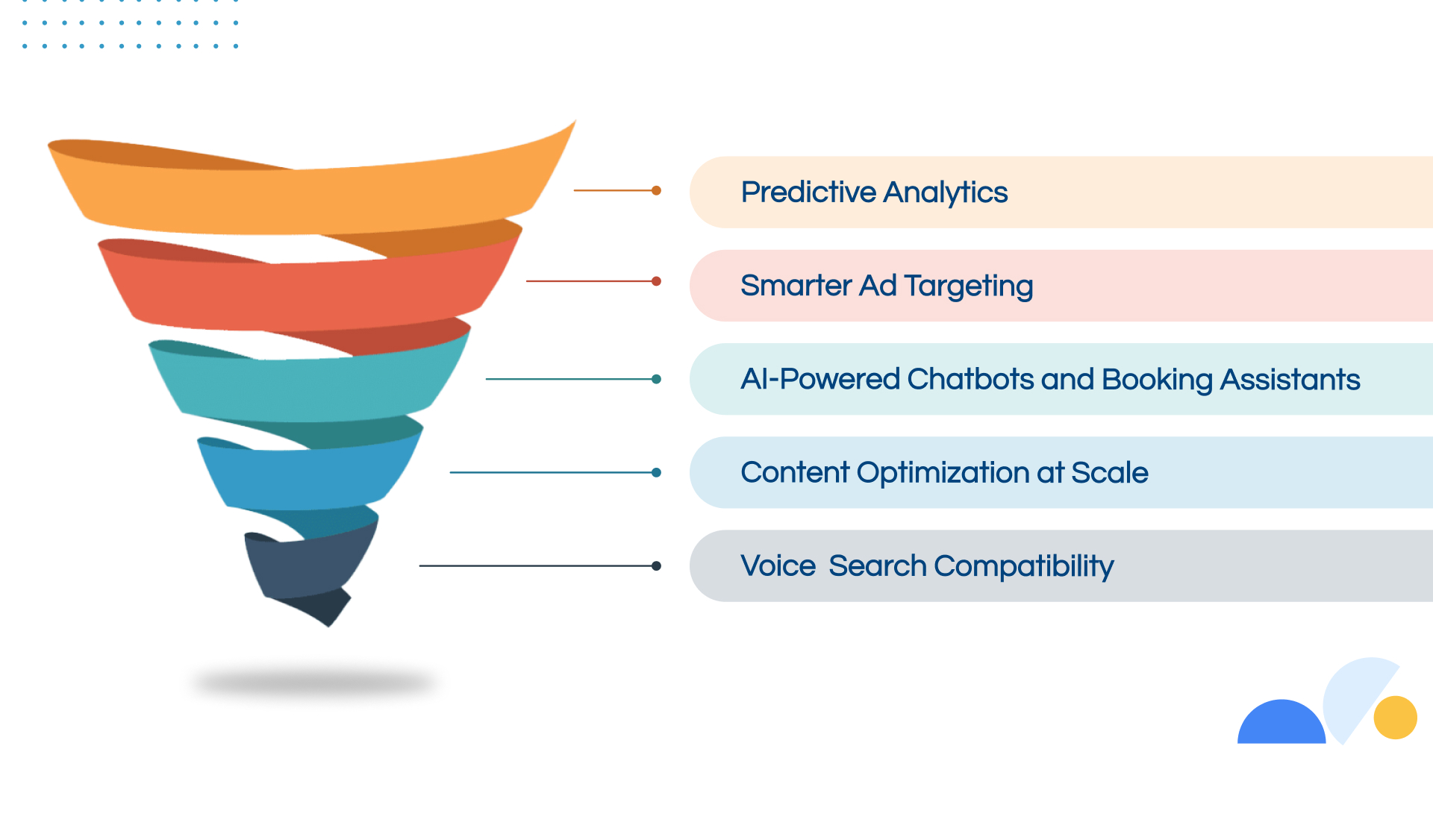 Predictive Analytics

Smarter Ad Targeting

AI-Powered Chatbots and Booking Assistants

Content Optimization at Scale

Voice  Search Compatibility